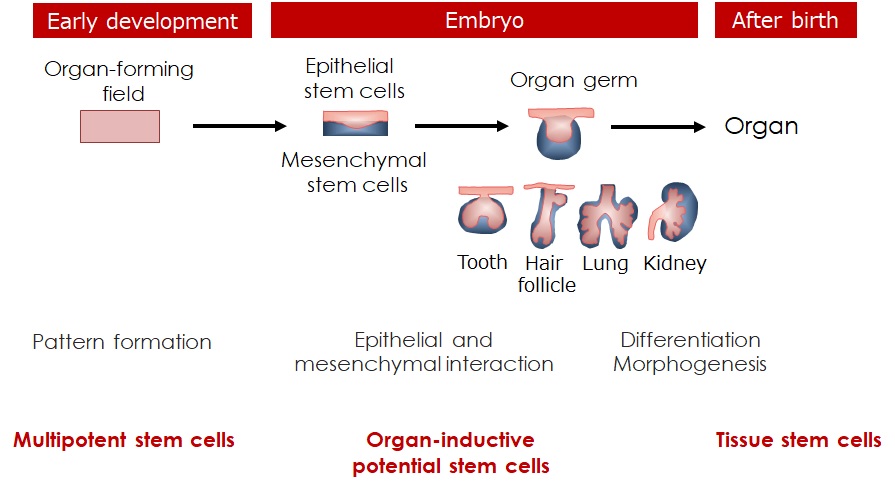 Early development

Embryo

After birth

Organ-forming field

Epithelial stem cells

Mesenchymal stem cells

Organ germ

Organ

Tooth

Hair follicle

Lung

Kidney

Pattern formation

Epithelial and mesenchymal interaction

Differentiation Morphogenesis

Multipotent stem cells

Organ-inductive potential stem cells

Tissue stem cells